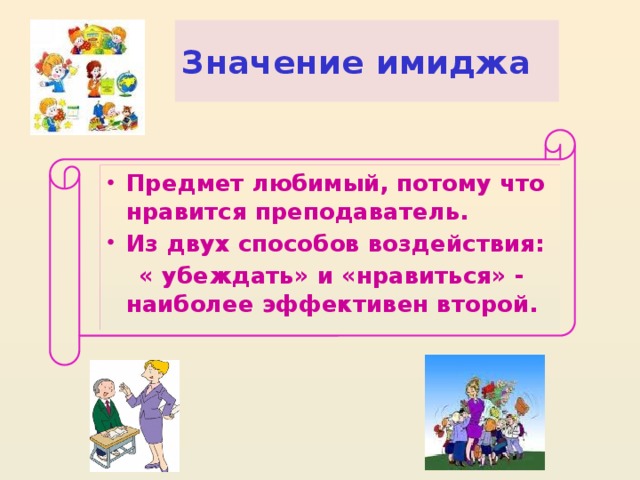 Значение имиджа

• Предмет любимый, потому что нравится преподаватель.
• Из двух способов воздействия:
« убеждать» и «нравиться» - наиболее эффективен второй.